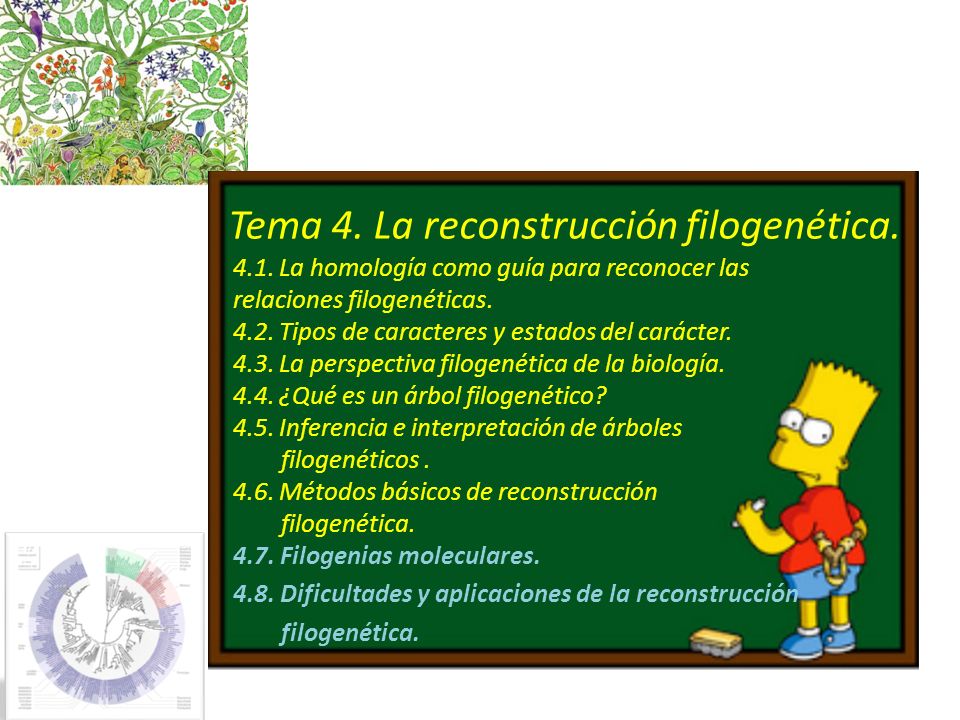 Tema 4. La reconstrucción filogenética.

4.1. La homología como guía para reconocer las relaciones filogenéticas.
4.2. Tipos de caracteres y estados del carácter.
4.3. La perspectiva filogenética de la biología.
4.4. ¿Qué es un árbol filogenético?
4.5. Inferencia e interpretación de árboles filogenéticos .
4.6. Métodos básicos de reconstrucción filogenética.
4.7. Filogenias moleculares.
4.8. Dificultades y aplicaciones de la reconstrucción filogenética.